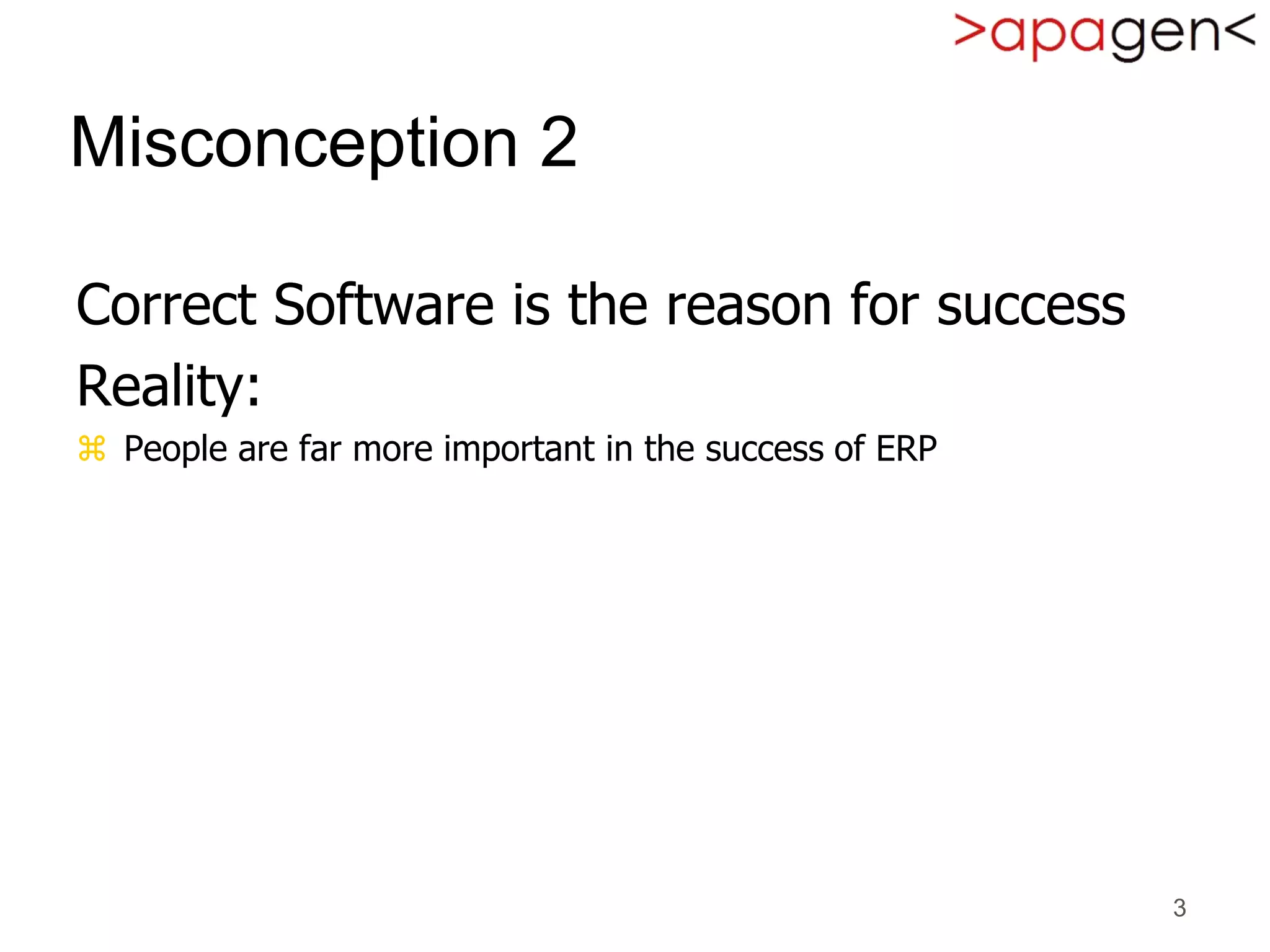 >apagen<

Misconception 2

Correct Software is the reason for success

Reality:

⌘ People are far more important in the success of ERP

3